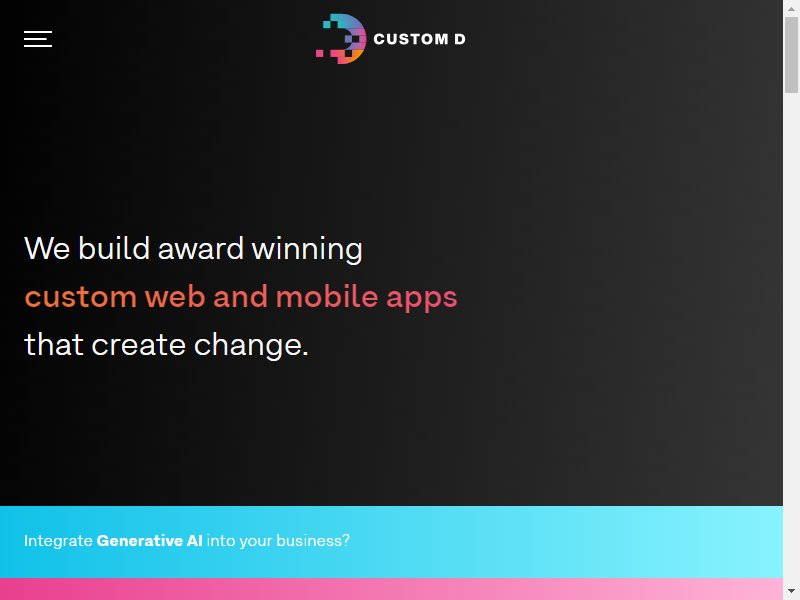 CUSTOM D

We build award winning custom web and mobile apps that create change.

Integrate Generative AI into your business?